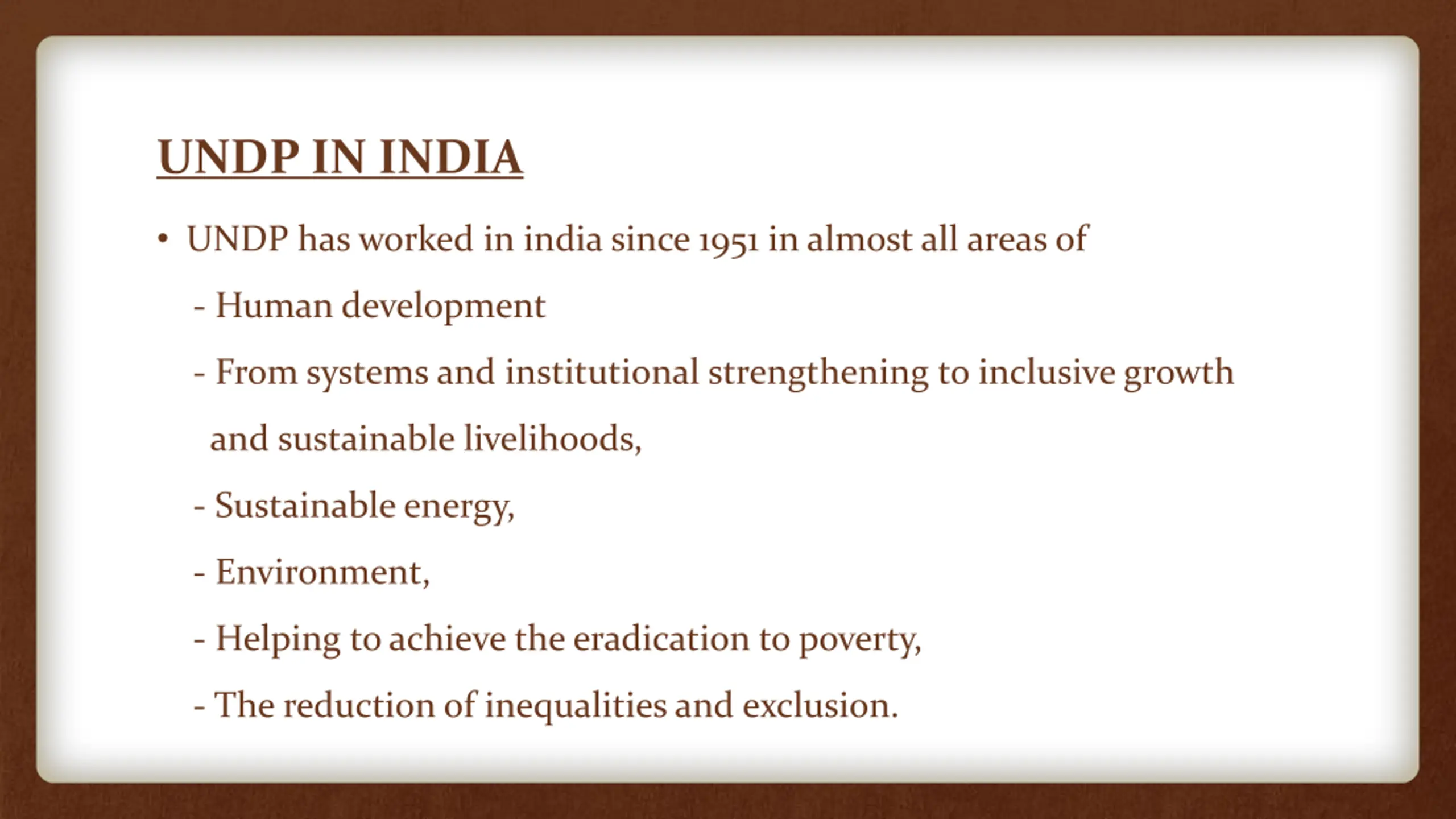 UNDP IN INDIA

• UNDP has worked in india since 1951 in almost all areas of

- Human development

- From systems and institutional strengthening to inclusive growth and sustainable livelihoods,

- Sustainable energy,

- Environment,

- Helping to achieve the eradication to poverty,

- The reduction of inequalities and exclusion.